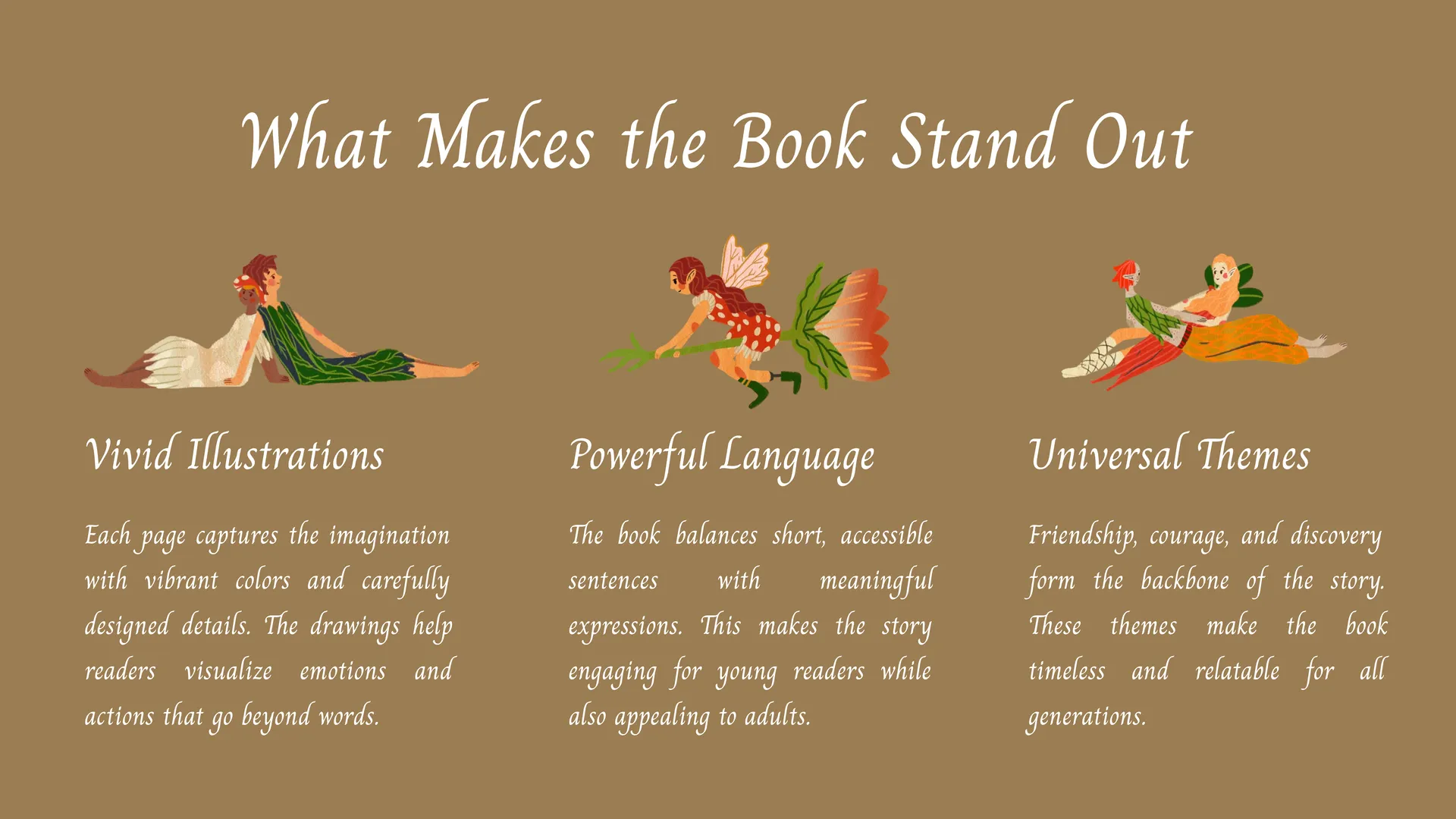 What Makes the Book Stand Out

Vivid Illustrations

Each page captures the imagination with vibrant colors and carefully designed details. The drawings help readers visualize emotions and actions that go beyond words.

Powerful Language

The book balances short, accessible sentences with meaningful expressions. This makes the story engaging for young readers while also appealing to adults.

Universal Themes

Friendship, courage, and discovery form the backbone of the story. These themes make the book timeless and relatable for all generations.